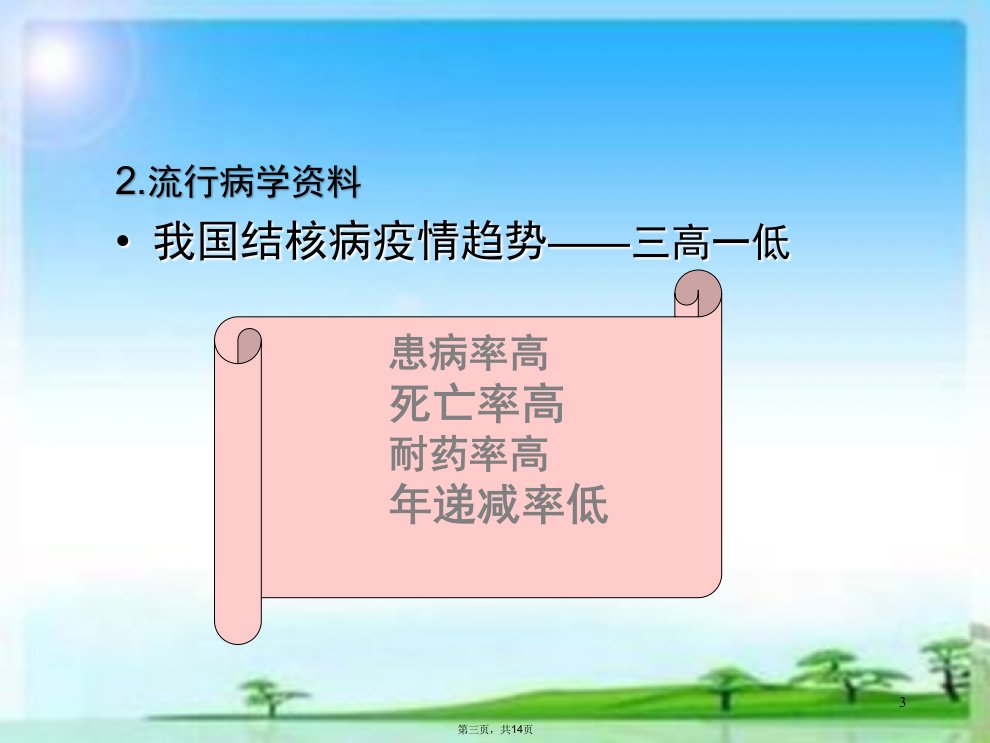 2.流行病学资料

• 我国结核病疫情趋势——三高一低

患病率高
死亡率高
耐药率高
年递减率低

3

第三页，共14页